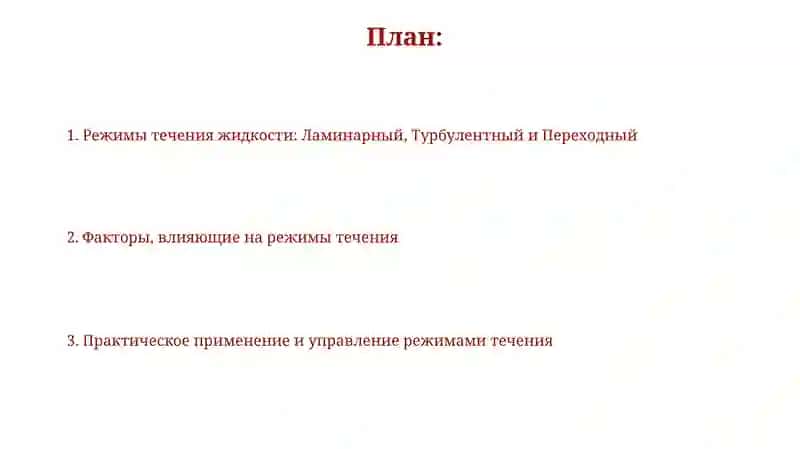 План:

1. Режимы течения жидкости: Ламинарный, Турбулентный и Переходный

2. Факторы, влияющие на режимы течения

3. Практическое применение и управление режимами течения